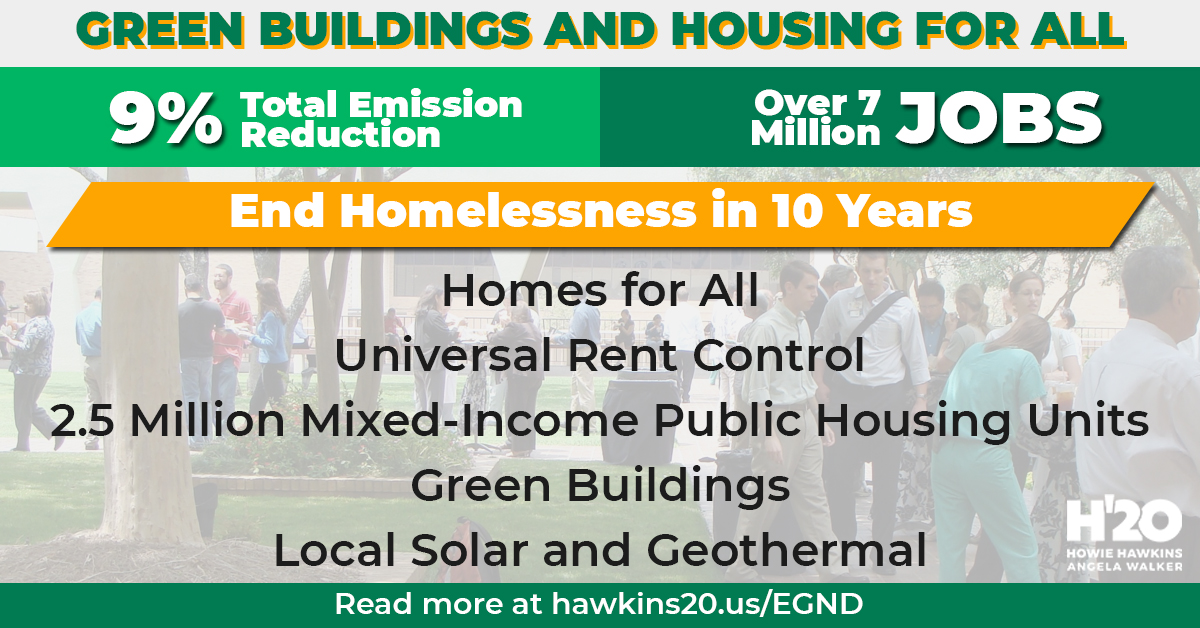 GREEN BUILDINGS AND HOUSING FOR ALL

9% Total Emission Reduction

Over 7 Million JOBS

End Homelessness in 10 Years

Homes for All
Universal Rent Control
2.5 Million Mixed-Income Public Housing Units
Green Buildings
Local Solar and Geothermal

H'20
HOWIE HAWKINS
ANGELA WALKER

Read more at hawkins20.us/EGND